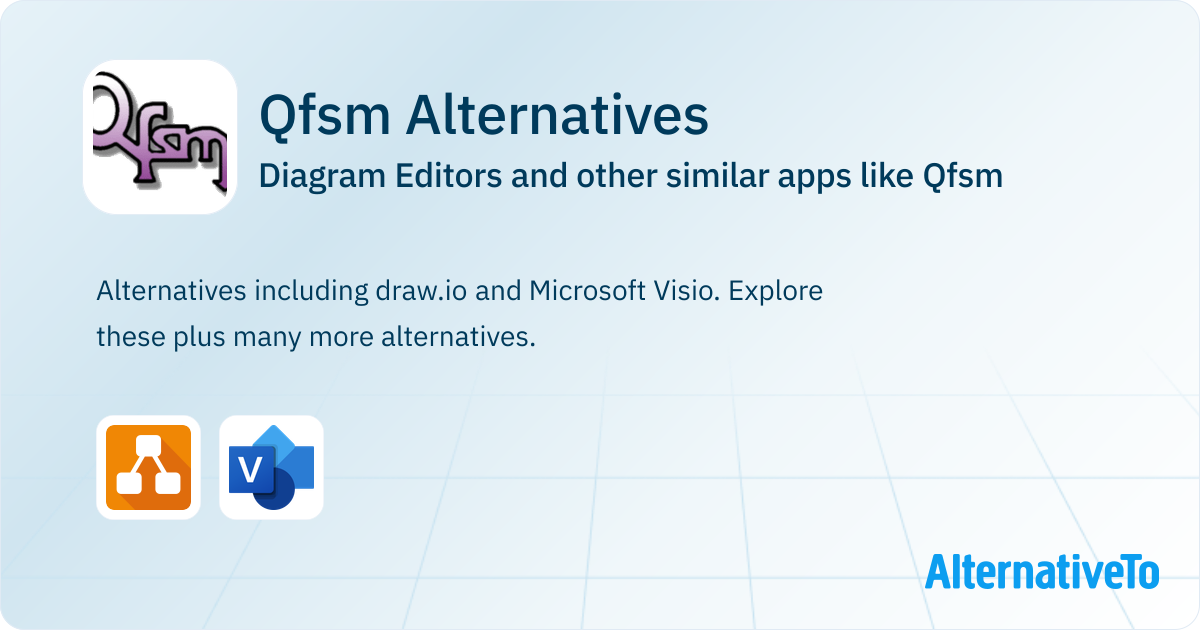 Qfsm

Qfsm Alternatives

Diagram Editors and other similar apps like Qfsm

Alternatives including draw.io and Microsoft Visio. Explore these plus many more alternatives.

V

AlternativeTo